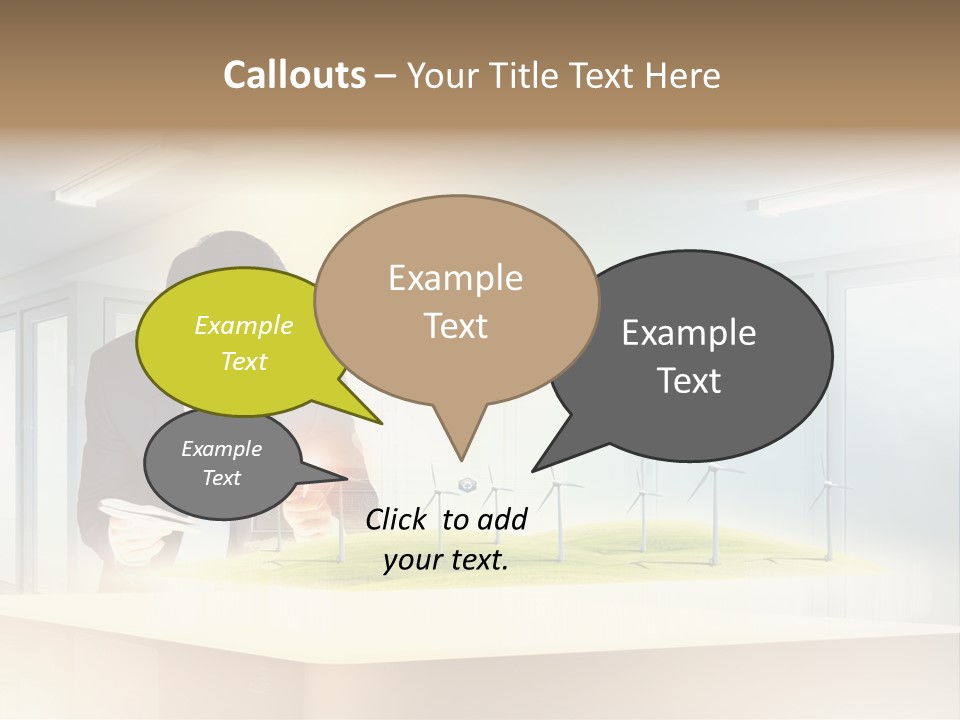 Callouts – Your Title Text Here

Example Text

Example Text

Example Text

Example Text

Click to add your text.